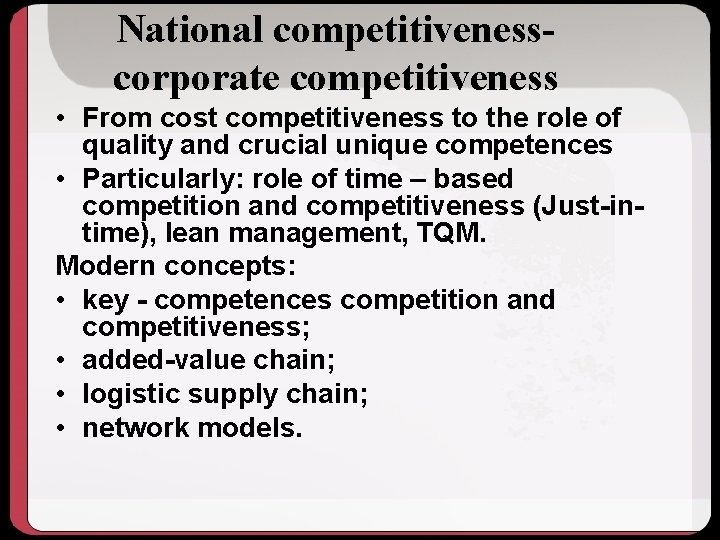 National competitiveness-corporate competitiveness

• From cost competitiveness to the role of quality and crucial unique competences
• Particularly: role of time – based competition and competitiveness (Just-in-time), lean management, TQM.

Modern concepts:
• key - competences competition and competitiveness;
• added-value chain;
• logistic supply chain;
• network models.